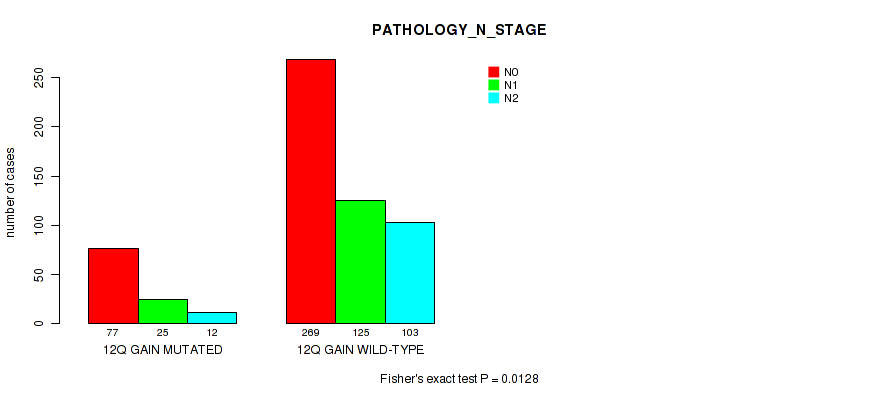 PATHOLOGY_N_STAGE

N0
N1
N2

number of cases

0
50
100
150
200
250

77 25 12
12Q GAIN MUTATED

269 125 103
12Q GAIN WILD-TYPE

Fisher's exact test P = 0.0128